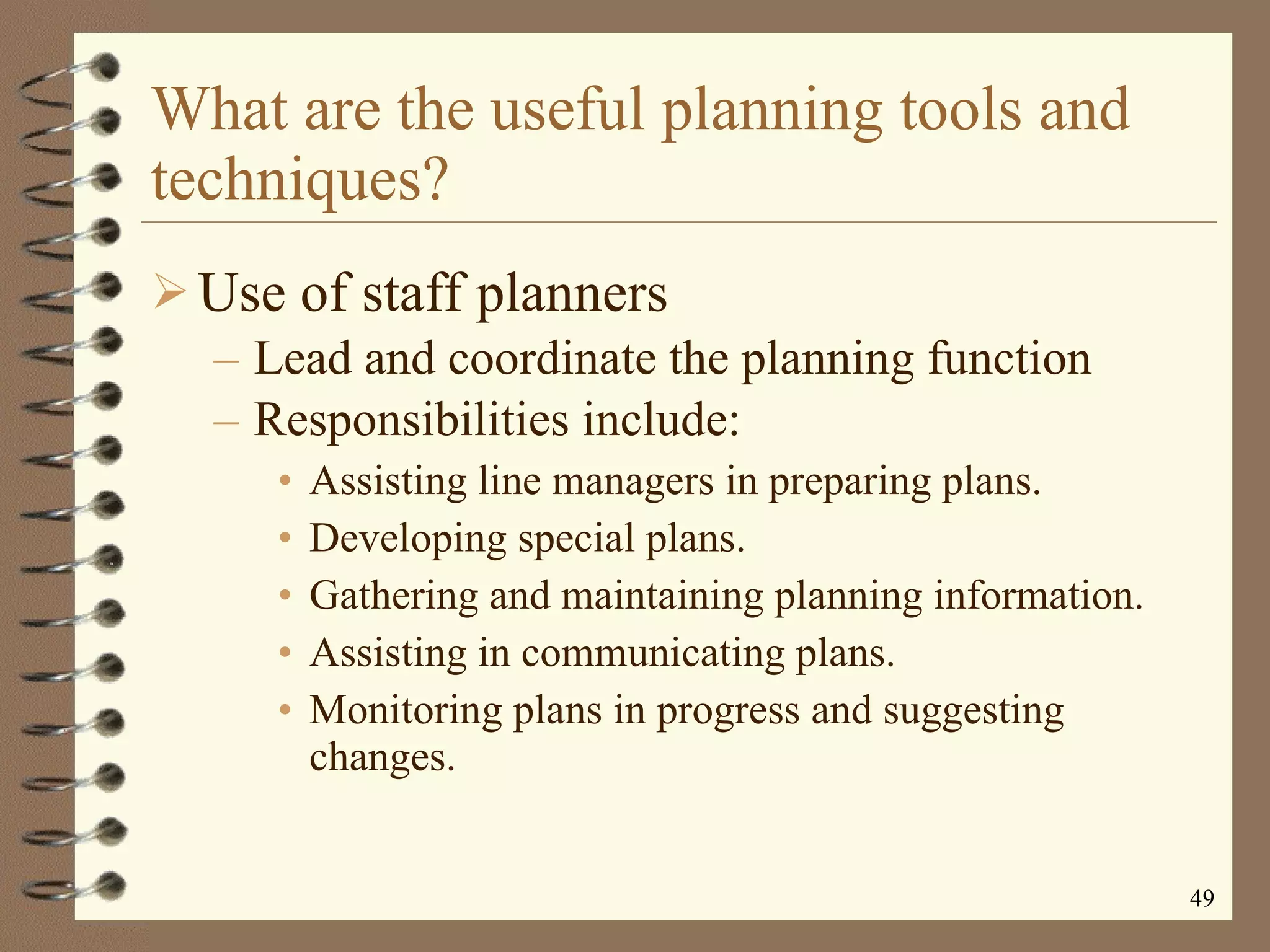 What are the useful planning tools and techniques?

➢ Use of staff planners

– Lead and coordinate the planning function

– Responsibilities include:

• Assisting line managers in preparing plans.

• Developing special plans.

• Gathering and maintaining planning information.

• Assisting in communicating plans.

• Monitoring plans in progress and suggesting changes.

49